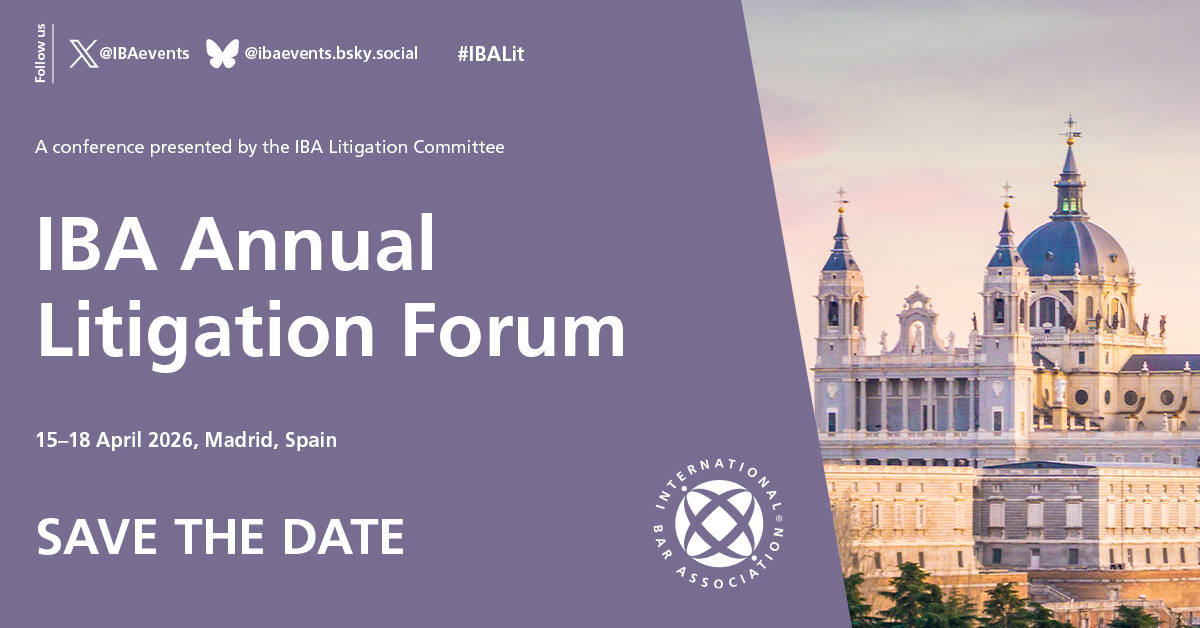 Follow us

@IBAevents @ibaevents.bsky.social #IBALit

A conference presented by the IBA Litigation Committee

IBA Annual Litigation Forum

15–18 April 2026, Madrid, Spain

SAVE THE DATE

INTERNATIONAL BAR ASSOCIATION®